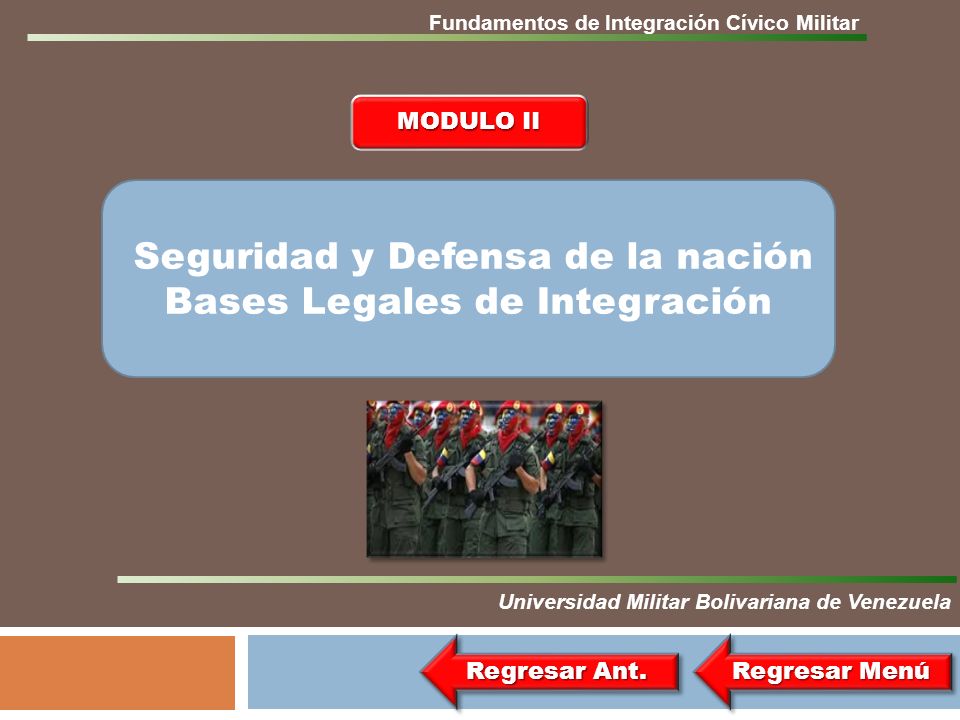 Fundamentos de Integración Cívico Militar

MODULO II

Seguridad y Defensa de la nación
Bases Legales de Integración

Universidad Militar Bolivariana de Venezuela

Regresar Ant.

Regresar Menú